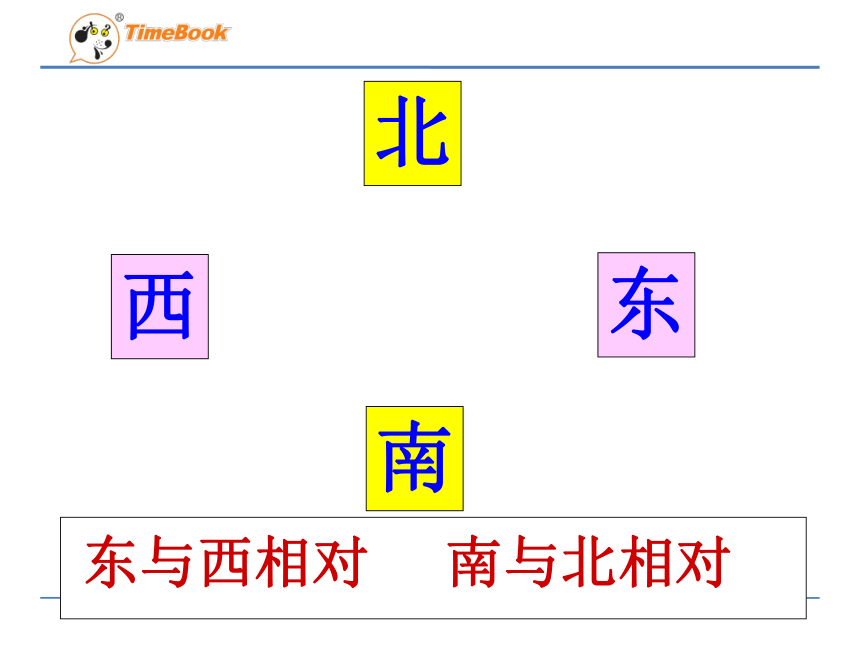 TimeBook

北

西

东

南

东与西相对　　南与北相对